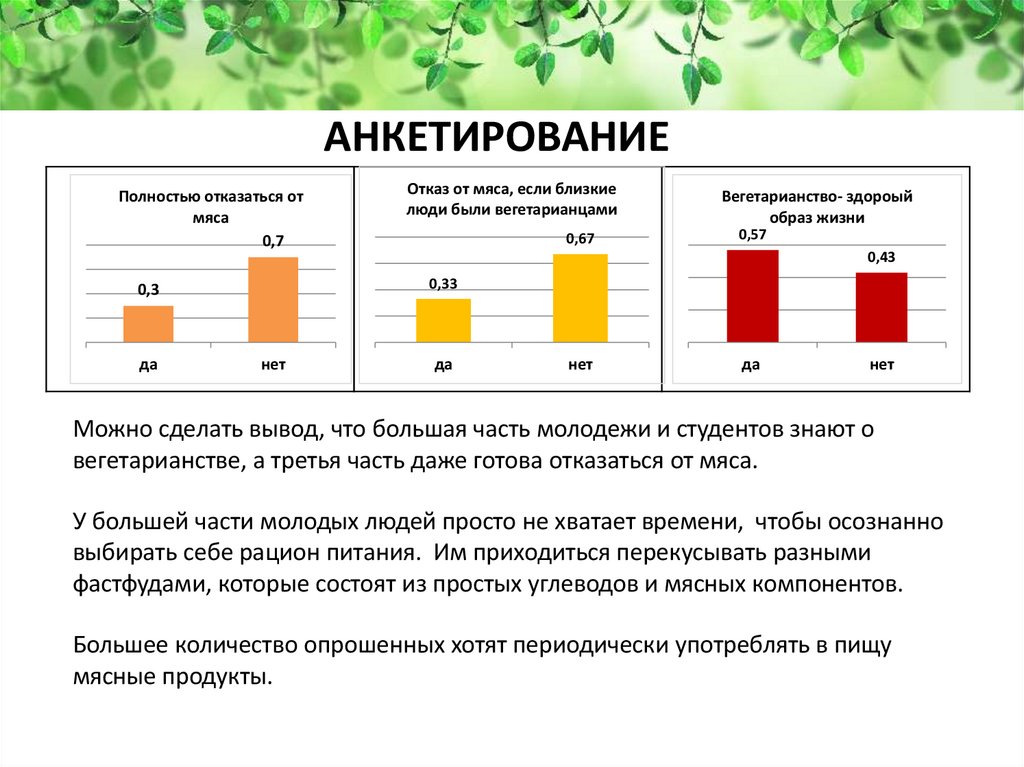 АНКЕТИРОВАНИЕ

Полностью отказаться от мяса

0,3

0,7

да

нет

Отказ от мяса, если близкие люди были вегетарианцами

0,33

0,67

да

нет

Вегетарианство- здороый образ жизни

0,57

0,43

да

нет

Можно сделать вывод, что большая часть молодежи и студентов знают о вегетарианстве, а третья часть даже готова отказаться от мяса.

У большей части молодых людей просто не хватает времени, чтобы осознанно выбирать себе рацион питания. Им приходиться перекусывать разными фастфудами, которые состоят из простых углеводов и мясных компонентов.

Большее количество опрошенных хотят периодически употреблять в пищу мясные продукты.